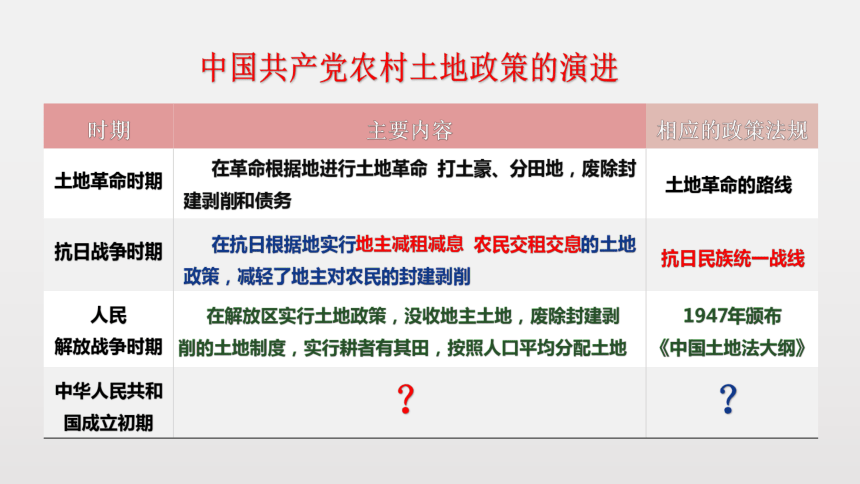 中国共产党农村土地政策的演进

| 时期 | 主要内容 | 相应的政策法规 |
|---|---|---|
| 土地革命时期 | 在革命根据地进行土地革命 打土豪、分田地，废除封建剥削和债务 | 土地革命的路线 |
| 抗日战争时期 | 在抗日根据地实行地主减租减息 农民交租交息的土地政策，减轻了地主对农民的封建剥削 | 抗日民族统一战线 |
| 人民解放战争时期 | 在解放区实行土地政策，没收地主土地，废除封建剥削的土地制度，实行耕者有其田，按照人口平均分配土地 | 1947年颁布《中国土地法大纲》 |
| 中华人民共和国成立初期 | ? | ? |